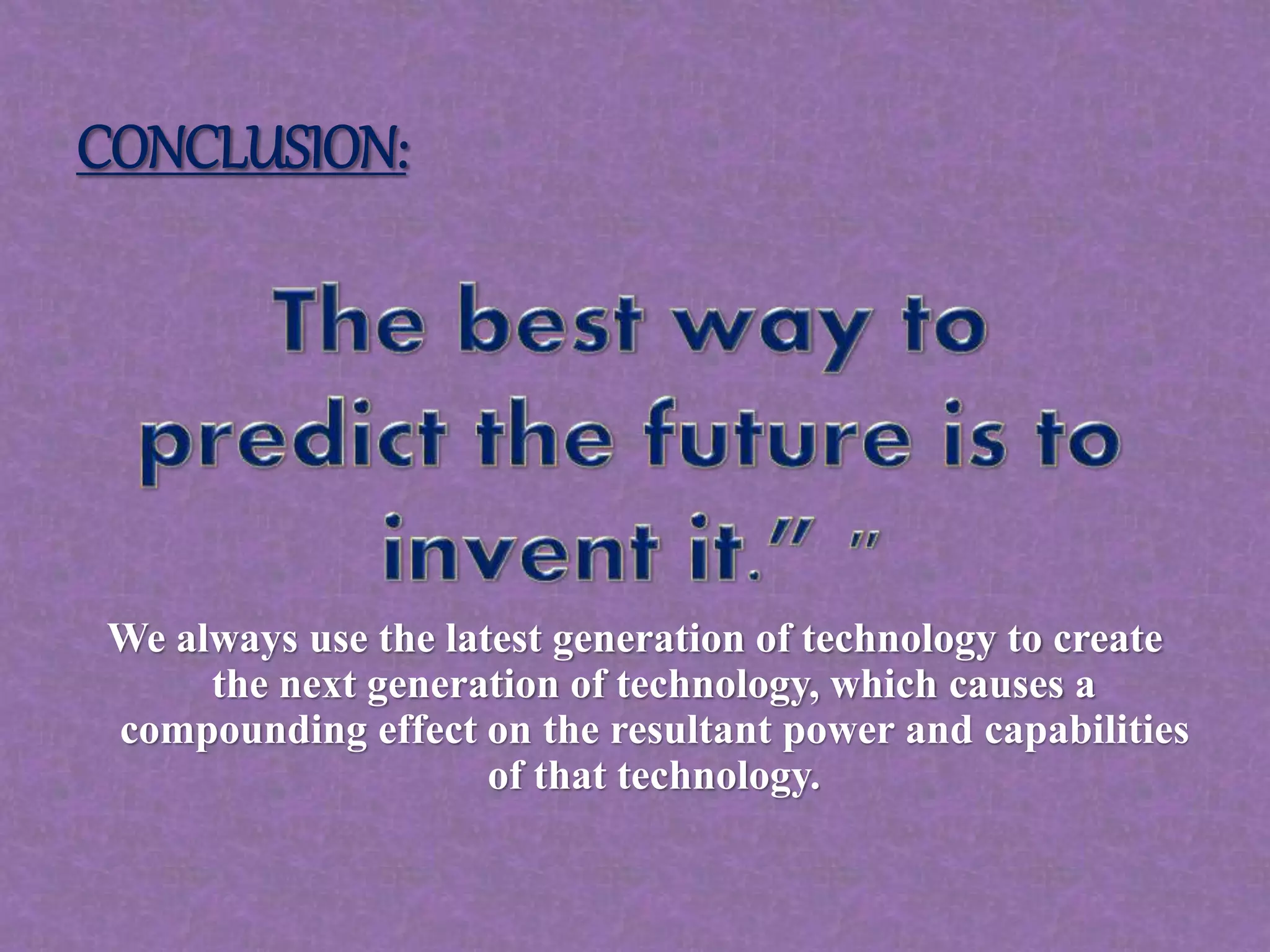 CONCLUSION:

The best way to predict the future is to invent it.” ”

We always use the latest generation of technology to create the next generation of technology, which causes a compounding effect on the resultant power and capabilities of that technology.